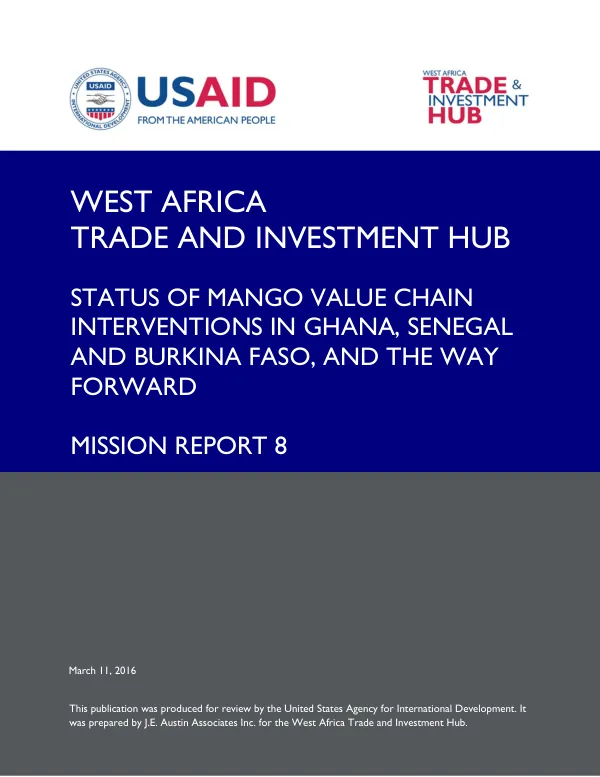 UNITED STATES AGENCY INTERNATIONAL DEVELOPMENT USAID

USAID
FROM THE AMERICAN PEOPLE

WEST AFRICA
TRADE & INVESTMENT HUB

WEST AFRICA
TRADE AND INVESTMENT HUB

STATUS OF MANGO VALUE CHAIN INTERVENTIONS IN GHANA, SENEGAL AND BURKINA FASO, AND THE WAY FORWARD

MISSION REPORT 8

March 11, 2016

This publication was produced for review by the United States Agency for International Development. It was prepared by J.E. Austin Associates Inc. for the West Africa Trade and Investment Hub.